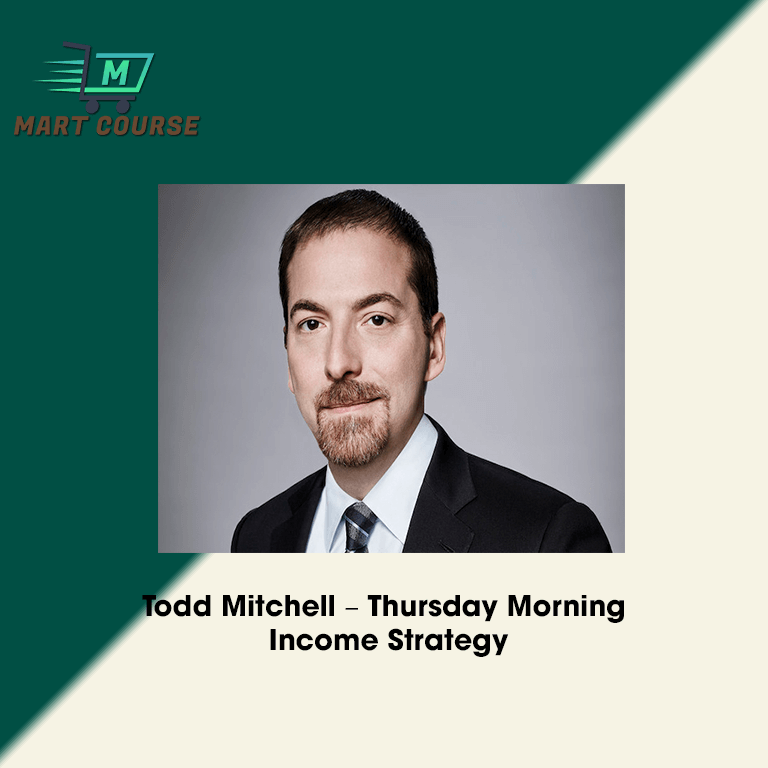 M
MART COURSE

Todd Mitchell – Thursday Morning Income Strategy